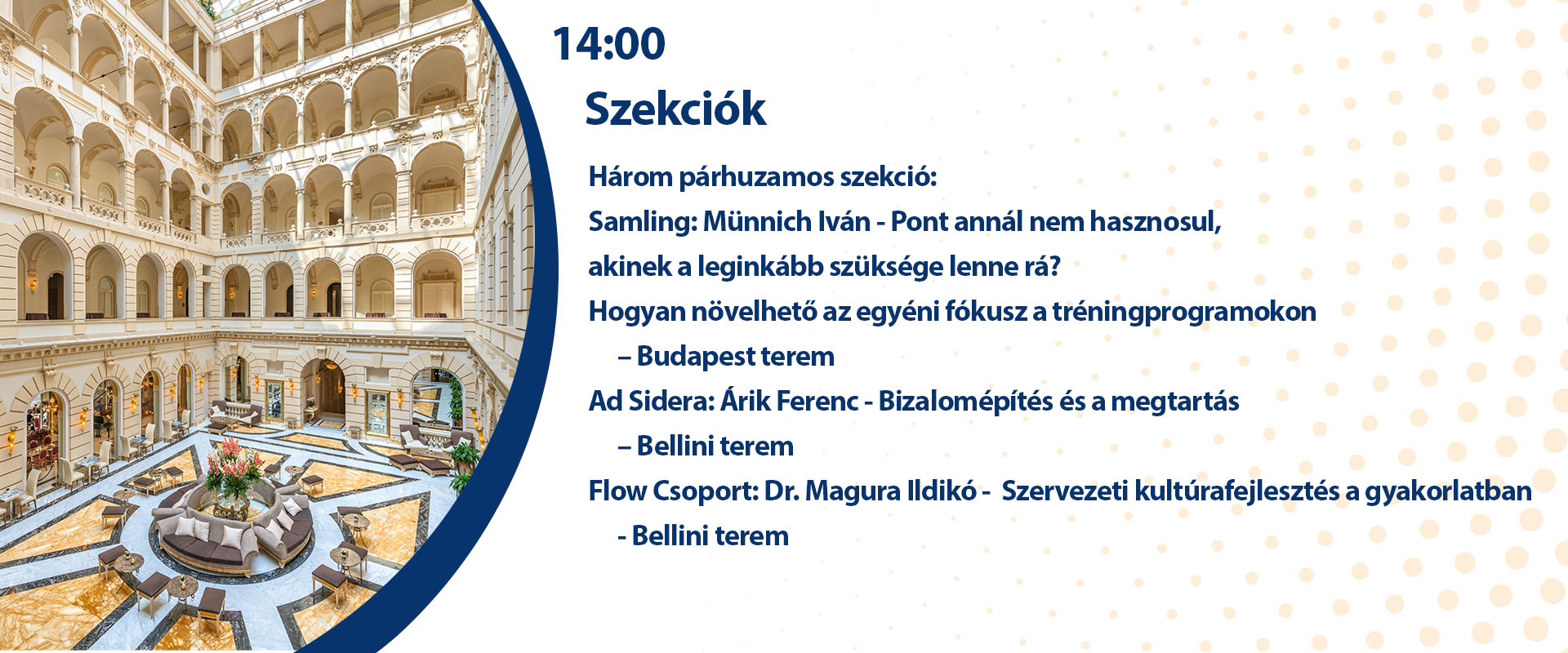 14:00

Szekciók

Három párhuzamos szekció:

Samling: Münnich Iván - Pont annál nem hasznosul, akinek a leginkább szüksége lenne rá? Hogyan növelhető az egyéni fókusz a tréningprogramokon – Budapest terem

Ad Sidera: Árik Ferenc - Bizalomépítés és a megtartás – Bellini terem

Flow Csoport: Dr. Magura Ildikó - Szervezeti kultúrafejlesztés a gyakorlatban - Bellini terem